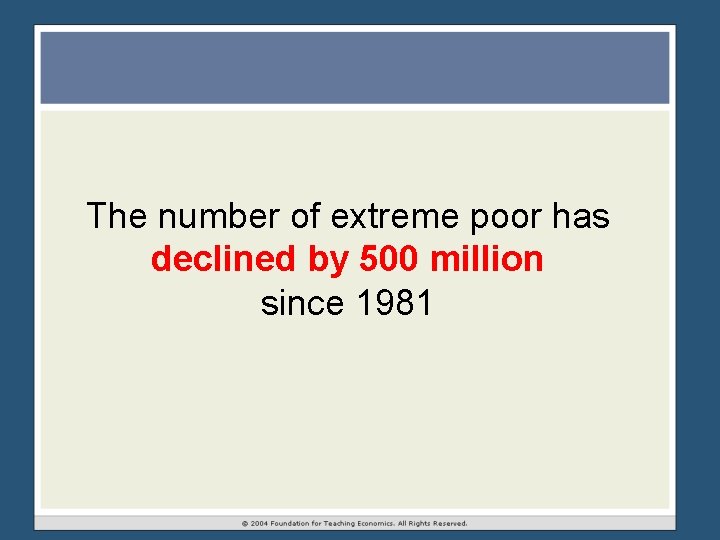 The number of extreme poor has declined by 500 million since 1981

© 2004 Foundation for Teaching Economics. All Rights Reserved.